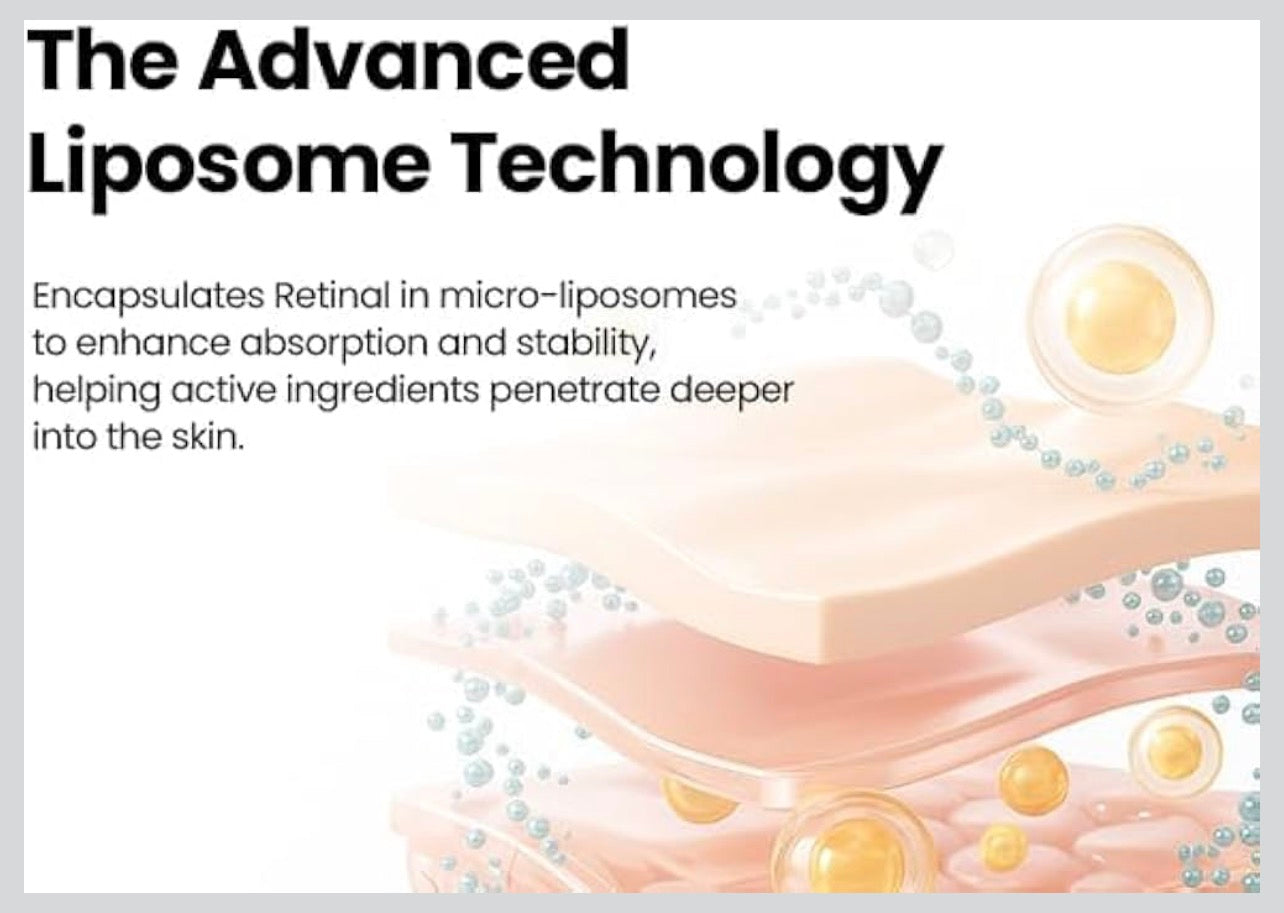 The Advanced Liposome Technology

Encapsulates Retinal in micro-liposomes to enhance absorption and stability, helping active ingredients penetrate deeper into the skin.